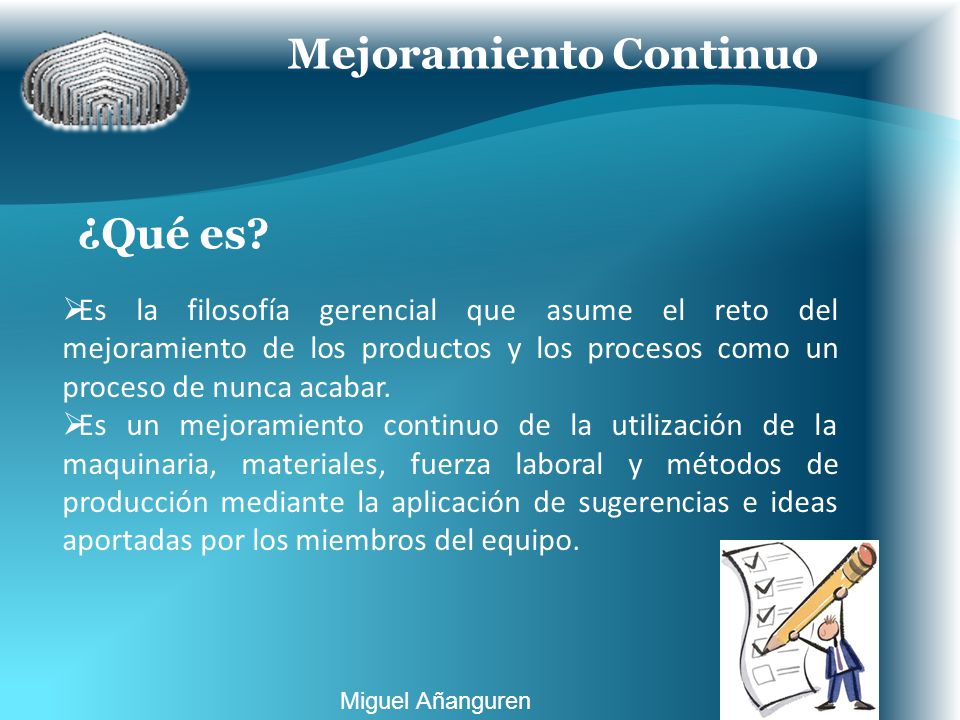 Mejoramiento Continuo

¿Qué es?

➢Es la filosofía gerencial que asume el reto del mejoramiento de los productos y los procesos como un proceso de nunca acabar.

➢Es un mejoramiento continuo de la utilización de la maquinaria, materiales, fuerza laboral y métodos de producción mediante la aplicación de sugerencias e ideas aportadas por los miembros del equipo.

Miguel Añanguren